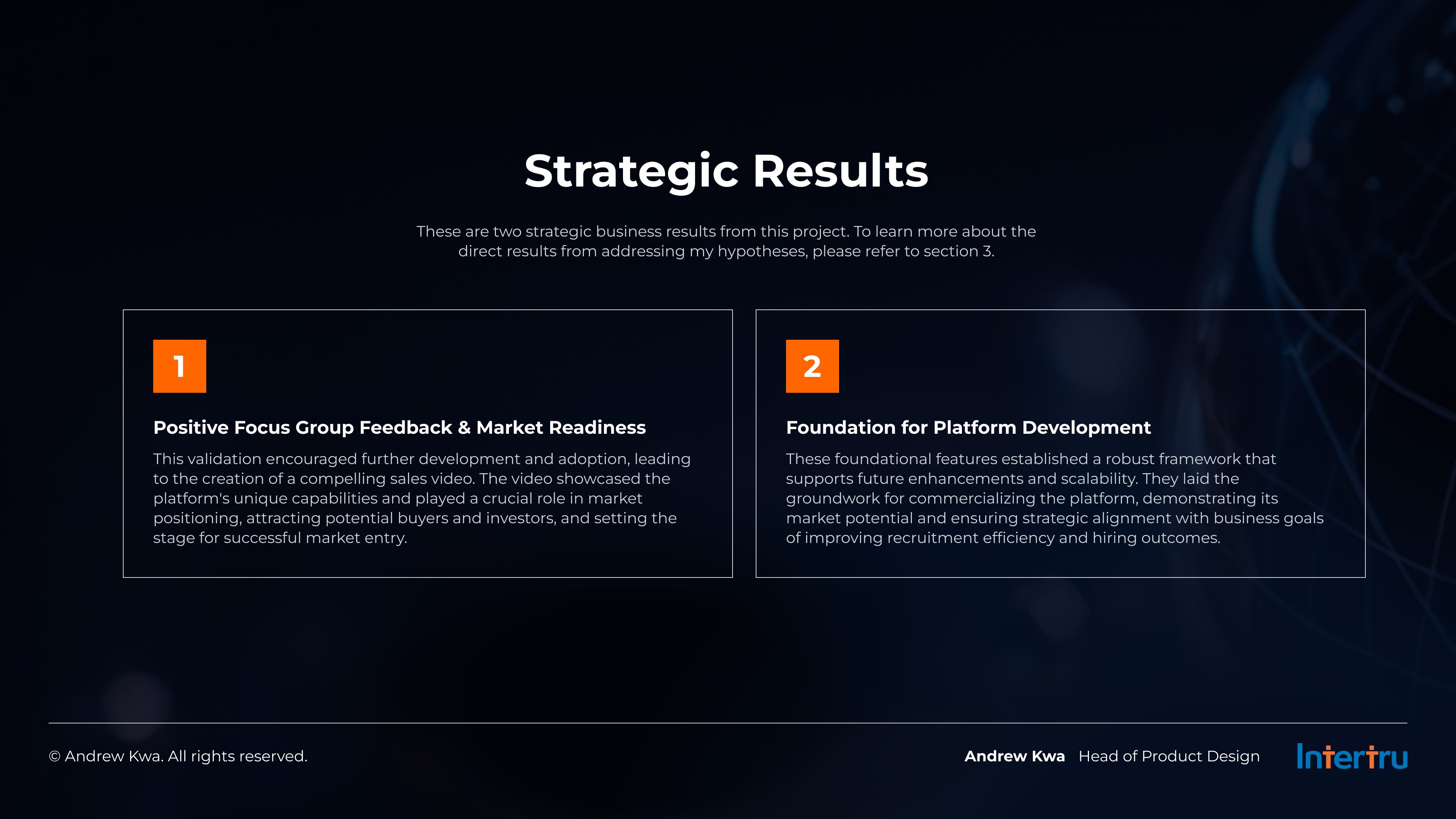 Strategic Results

These are two strategic business results from this project. To learn more about the direct results from addressing my hypotheses, please refer to section 3.

1

Positive Focus Group Feedback & Market Readiness

This validation encouraged further development and adoption, leading to the creation of a compelling sales video. The video showcased the platform's unique capabilities and played a crucial role in market positioning, attracting potential buyers and investors, and setting the stage for successful market entry.

2

Foundation for Platform Development

These foundational features established a robust framework that supports future enhancements and scalability. They laid the groundwork for commercializing the platform, demonstrating its market potential and ensuring strategic alignment with business goals of improving recruitment efficiency and hiring outcomes.

© Andrew Kwa. All rights reserved.

Andrew Kwa Head of Product Design

Intertru